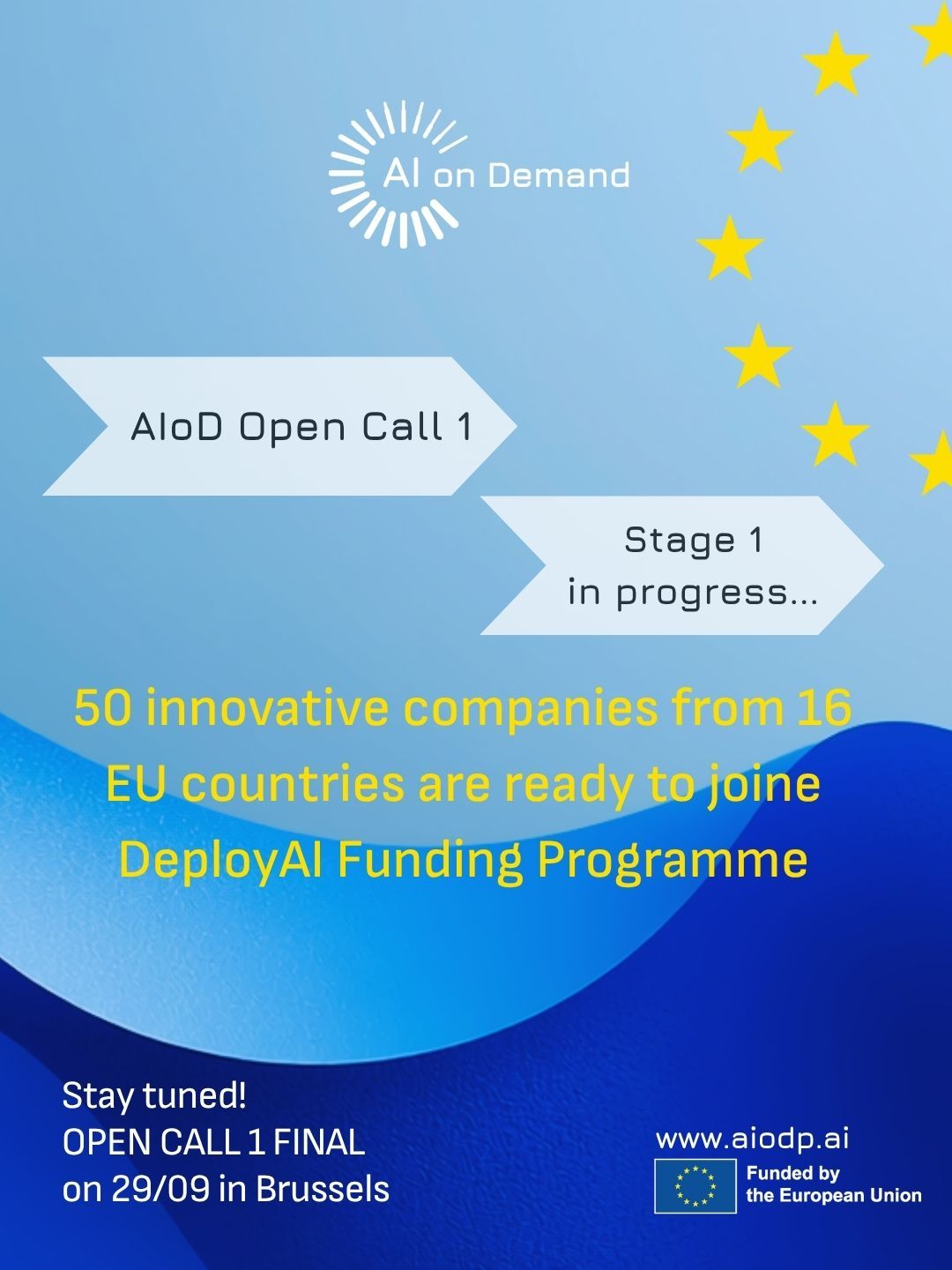 AI on Demand

AIoD Open Call 1

Stage 1
in progress...

50 innovative companies from 16 EU countries are ready to joine DeployAI Funding Programme

Stay tuned!
OPEN CALL 1 FINAL
on 29/09 in Brussels

www.aiodp.ai

Funded by
the European Union